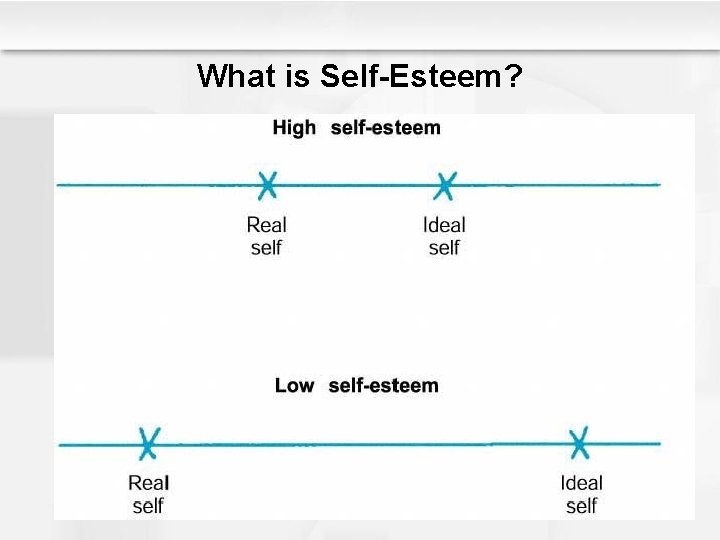 What is Self-Esteem?

High self-esteem

Real self

Ideal self

Low self-esteem

Real self

Ideal self